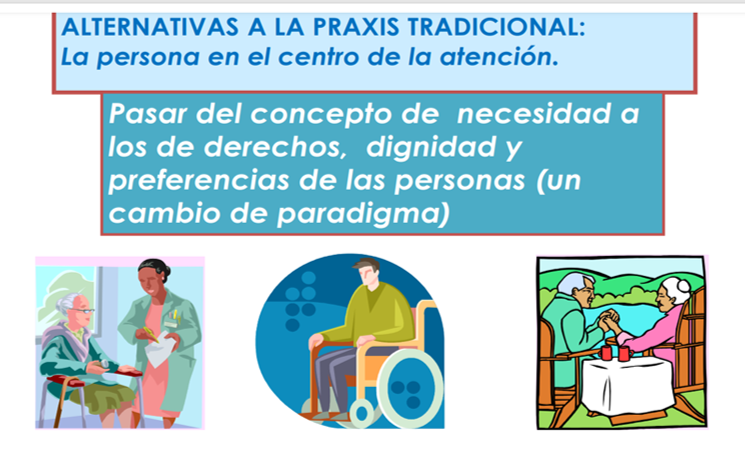 ALTERNATIVAS A LA PRAXIS TRADICIONAL:
La persona en el centro de la atención.

Pasar del concepto de necesidad a los de derechos, dignidad y preferencias de las personas (un cambio de paradigma)